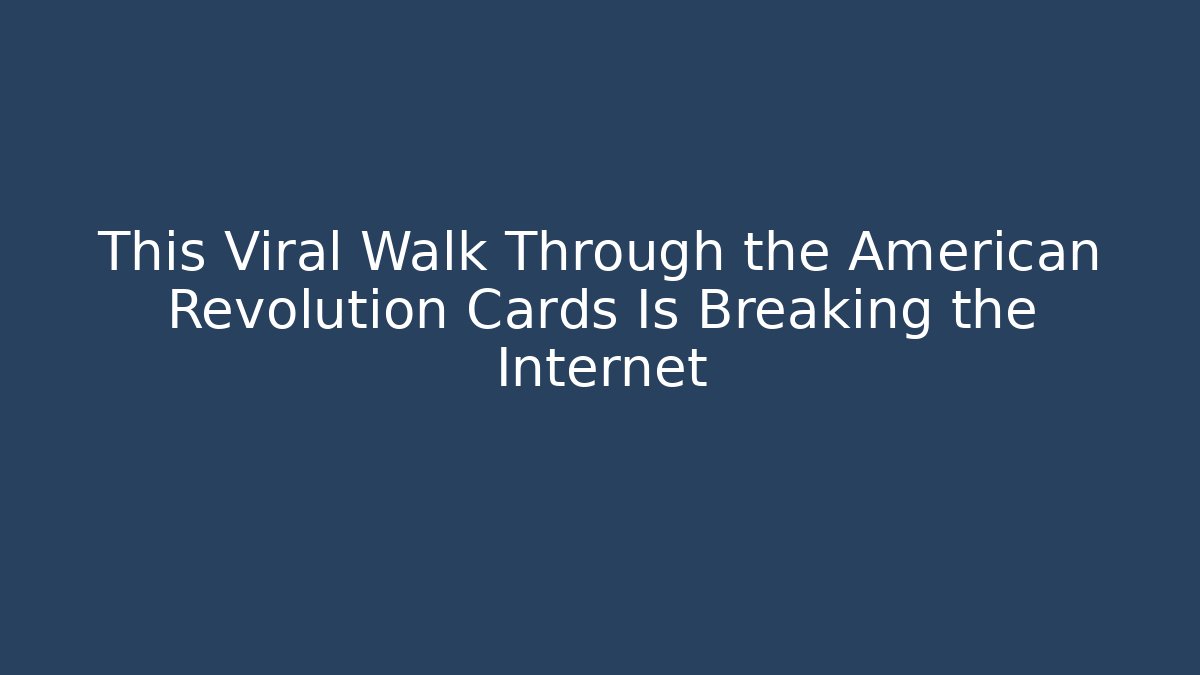 This Viral Walk Through the American Revolution Cards Is Breaking the Internet